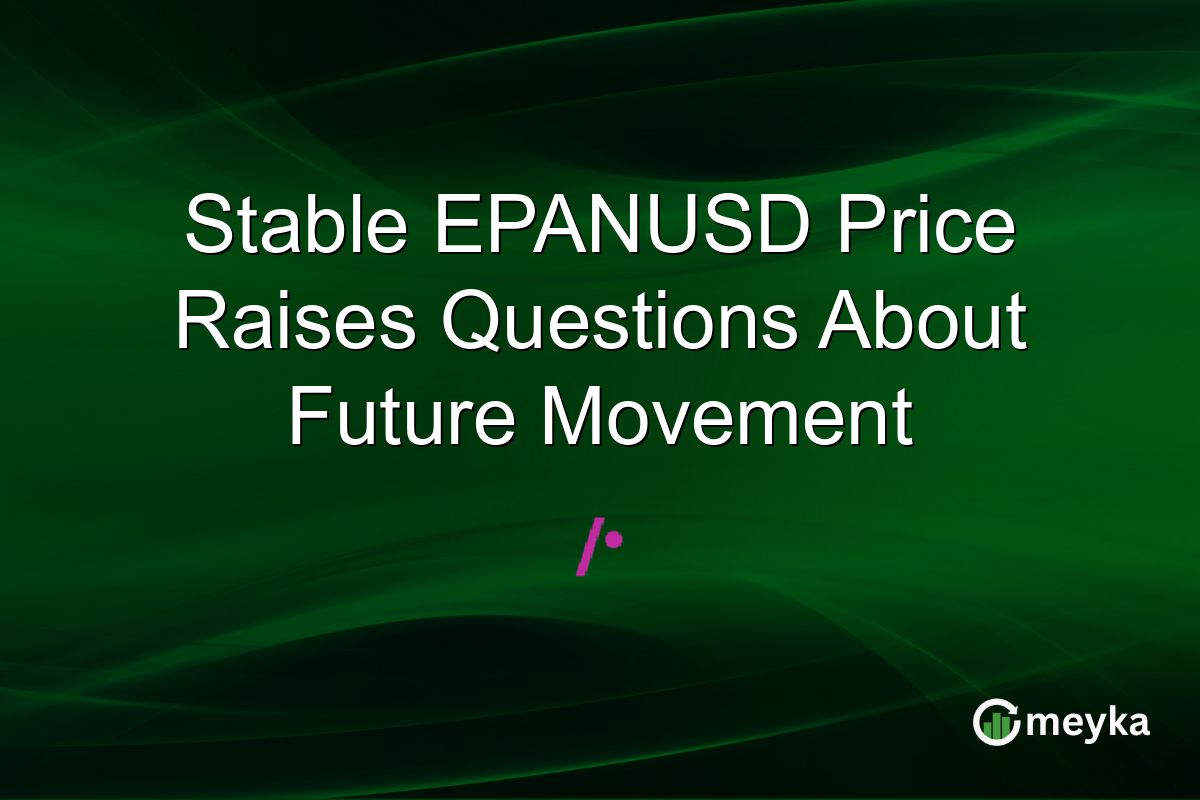 Stable EPANUSD Price Raises Questions About Future Movement

meyka